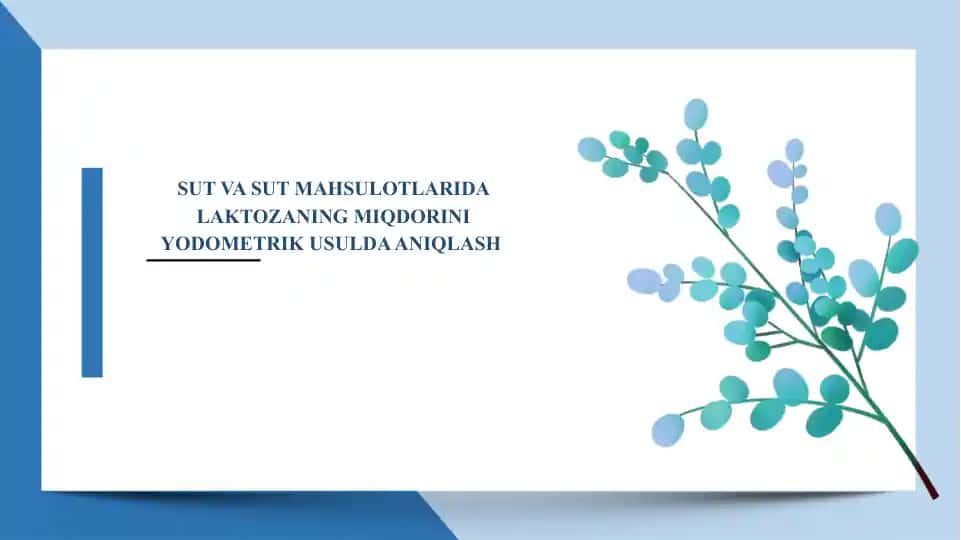 SUT VA SUT MAHSULOTLARIDA LAKTOZANING MIQDORINI YODOMETRIK USULDA ANIQLASH